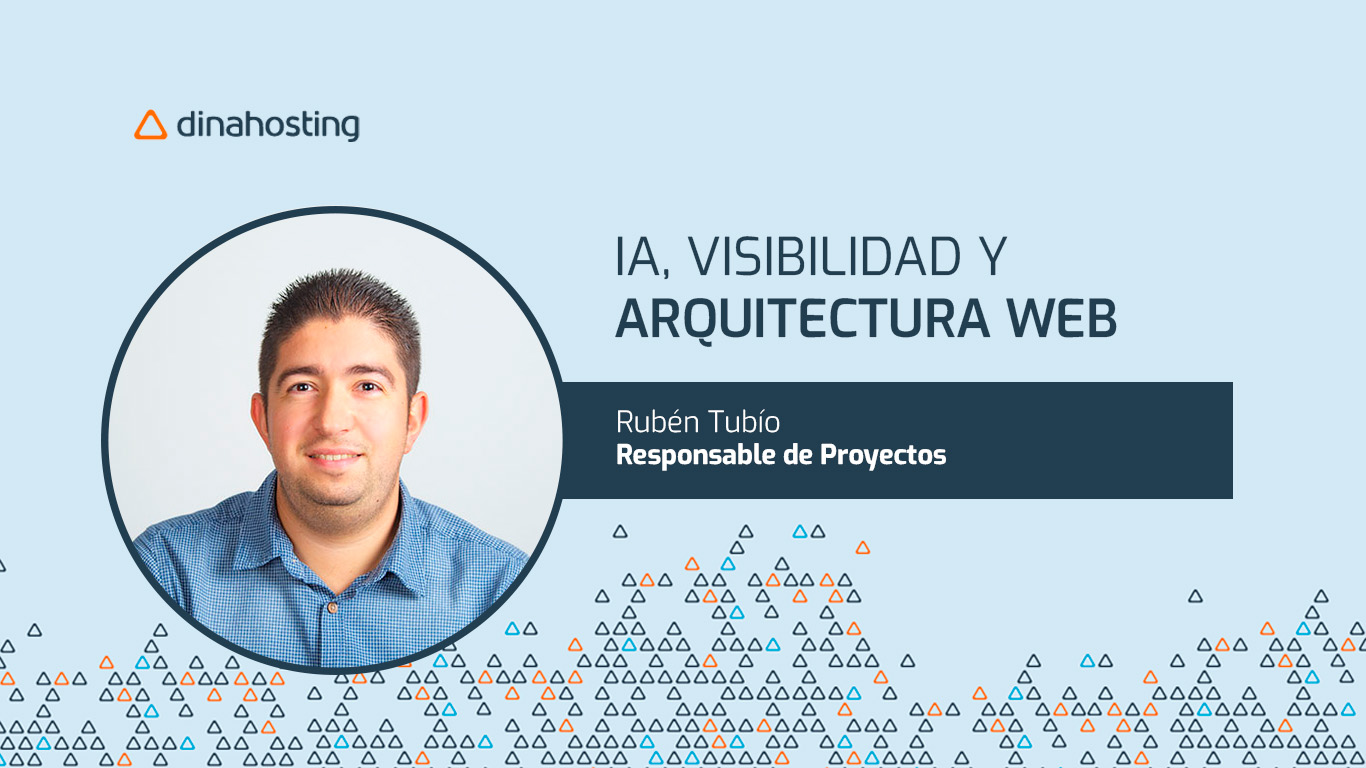 dinahosting

IA, VISIBILIDAD Y
ARQUITECTURA WEB

Rubén Tubío
Responsable de Proyectos